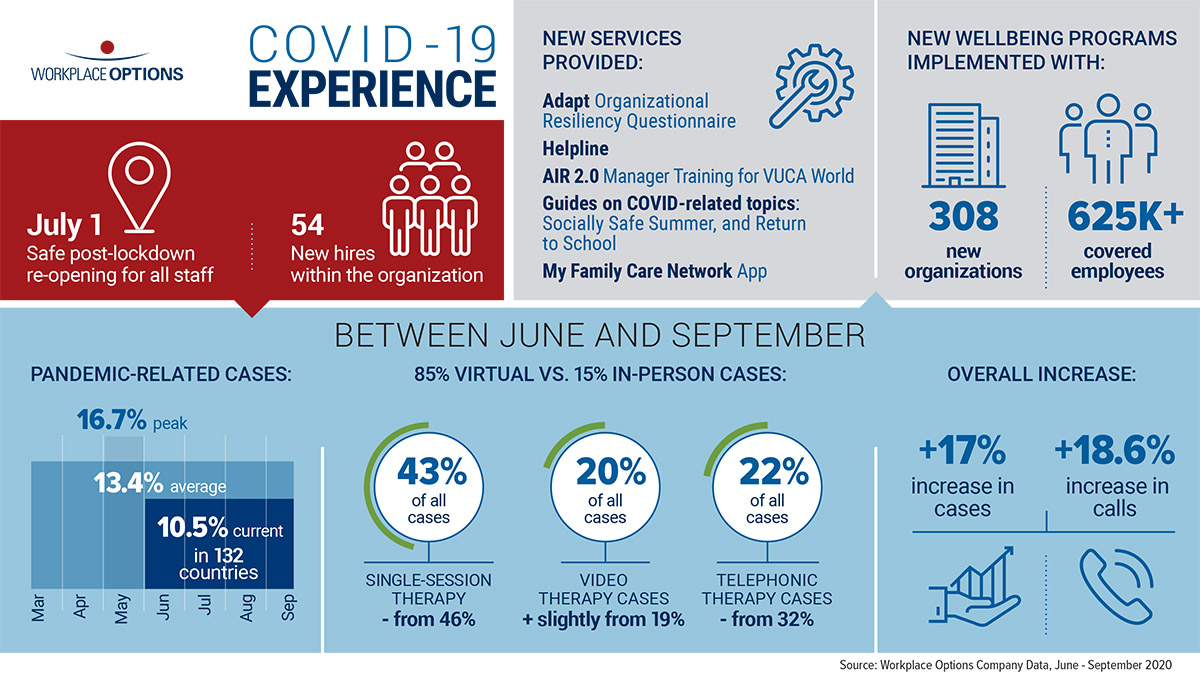 WORKPLACE OPTIONS

COVID-19
EXPERIENCE

July 1
Safe post-lockdown re-opening for all staff

54
New hires within the organization

NEW SERVICES PROVIDED:

Adapt Organizational Resiliency Questionnaire

Helpline

AIR 2.0 Manager Training for VUCA World

Guides on COVID-related topics: Socially Safe Summer, and Return to School

My Family Care Network App

NEW WELLBEING PROGRAMS IMPLEMENTED WITH:

308
new organizations

625K+
covered employees

BETWEEN JUNE AND SEPTEMBER

PANDEMIC-RELATED CASES:

16.7% peak

13.4% average

10.5% current in 132 countries

Mar Apr May Jun Jul Aug Sep

85% VIRTUAL VS. 15% IN-PERSON CASES:

43% of all cases
SINGLE-SESSION THERAPY
- from 46%

20% of all cases
VIDEO THERAPY CASES
+ slightly from 19%

22% of all cases
TELEPHONIC THERAPY CASES
- from 32%

OVERALL INCREASE:

+17%
increase in cases

+18.6%
increase in calls

Source: Workplace Options Company Data, June - September 2020